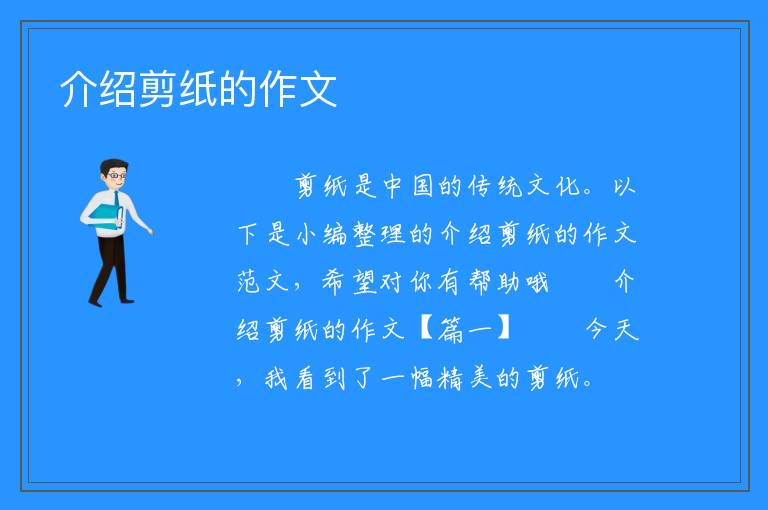 介绍剪纸的作文

剪纸是中国的传统文化。以下是小编整理的介绍剪纸的作文范文，希望对你有帮助哦 介绍剪纸的作文【篇一】 今天，我看到了一幅精美的剪纸。